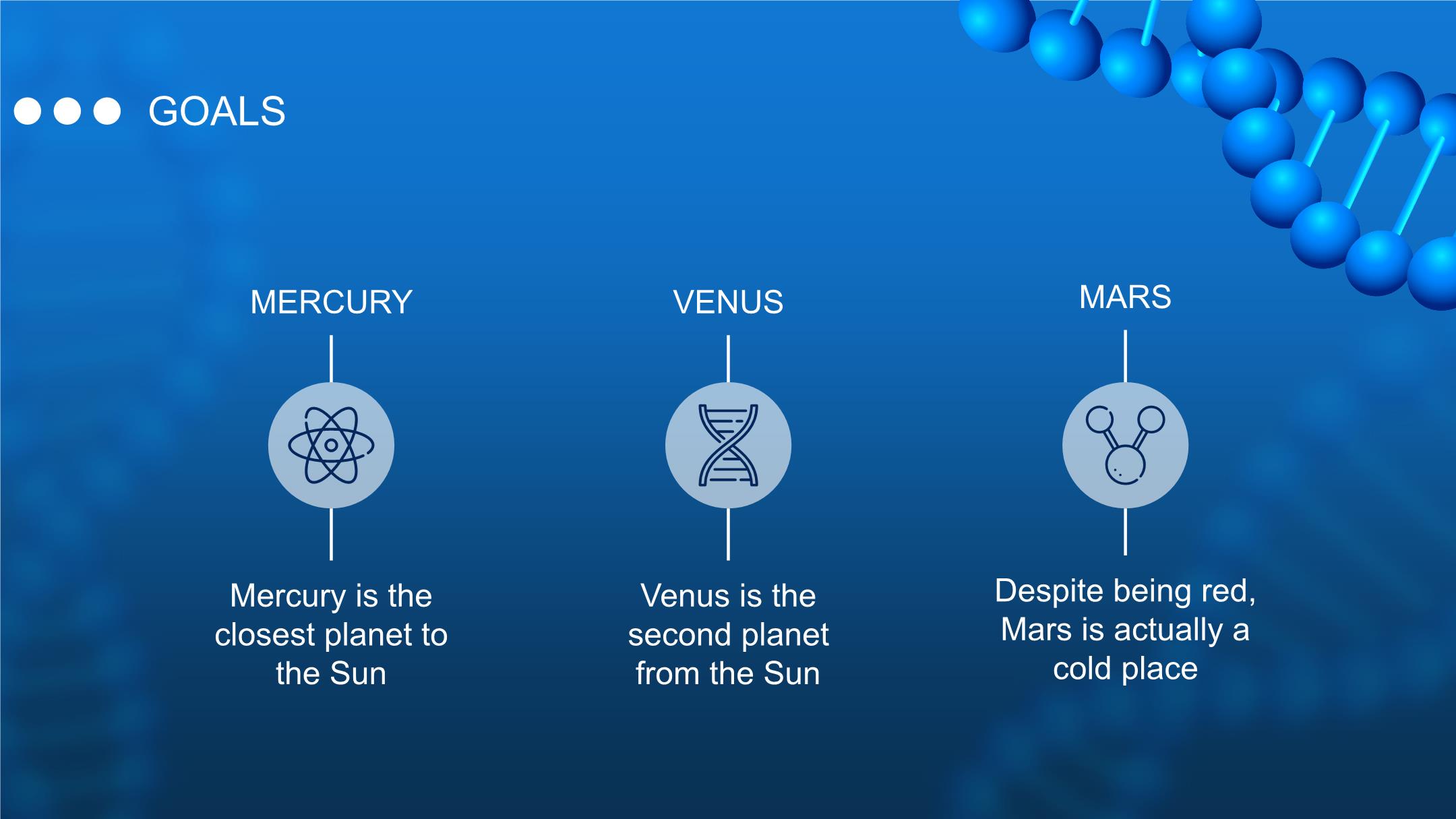 GOALS

MERCURY

Mercury is the closest planet to the Sun

VENUS

Venus is the second planet from the Sun

MARS

Despite being red, Mars is actually a cold place